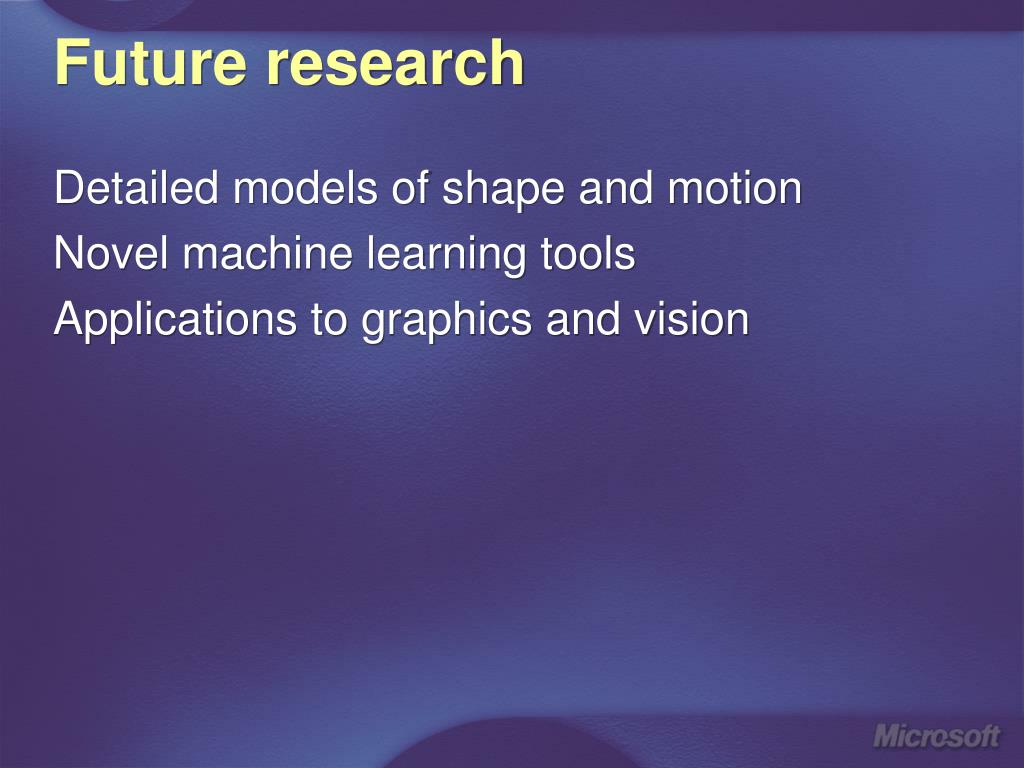 Future research

Detailed models of shape and motion

Novel machine learning tools

Applications to graphics and vision

Microsoft